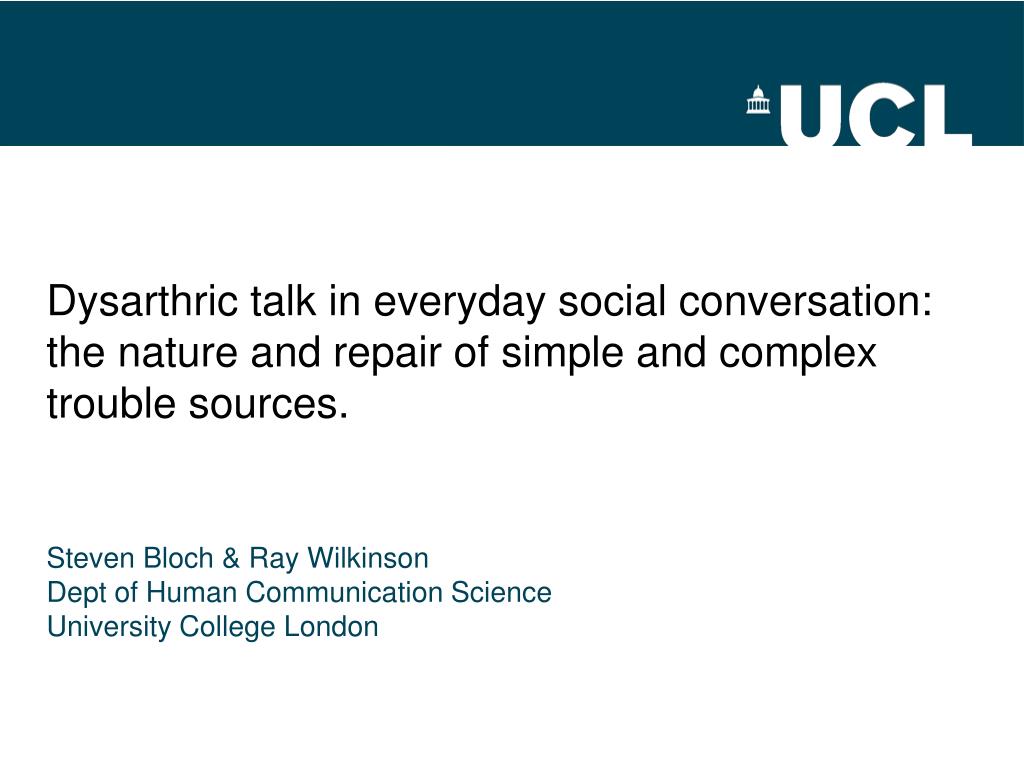 UCL

Dysarthric talk in everyday social conversation: the nature and repair of simple and complex trouble sources.

Steven Bloch & Ray Wilkinson
Dept of Human Communication Science
University College London